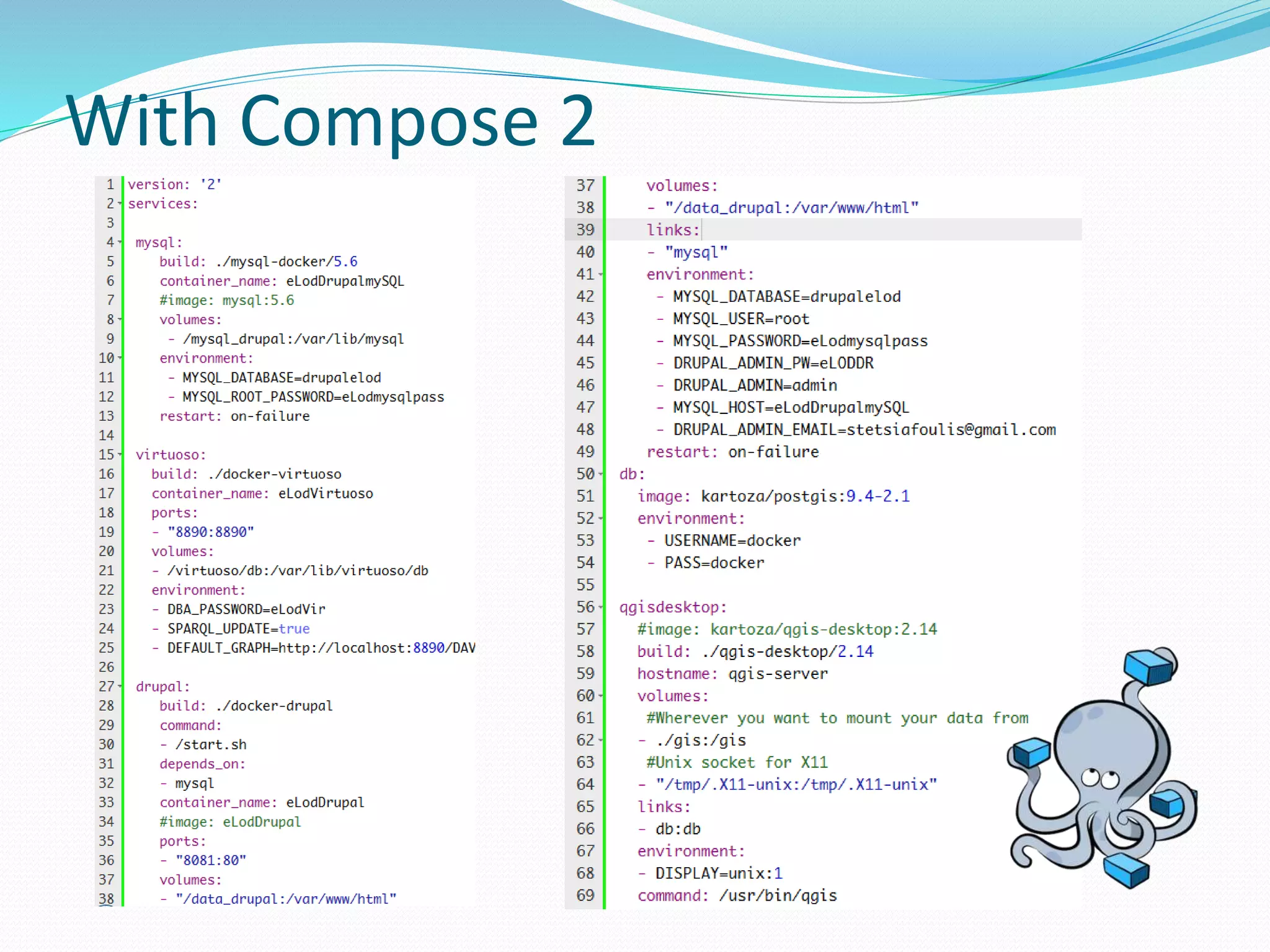 With Compose 2

1 version: '2'
2 services:
3
4 mysql:
5 build: ./mysql-docker/5.6
6 container_name: eLodDrupalmySQL
7 #image: mysql:5.6
8 volumes:
9 - /mysql_drupal:/var/lib/mysql
10 environment:
11 - MYSQL_DATABASE=drupalelod
12 - MYSQL_ROOT_PASSWORD=eLodmysqlpass
13 restart: on-failure
14
15 virtuoso:
16 build: ./docker-virtuoso
17 container_name: eLodVirtuoso
18 ports:
19 - "8890:8890"
20 volumes:
21 - /virtuoso/db:/var/lib/virtuoso/db
22 environment:
23 - DBA_PASSWORD=eLodVir
24 - SPARQL_UPDATE=true
25 - DEFAULT_GRAPH=http://localhost:8890/DAV
26
27 drupal:
28 build: ./docker-drupal
29 command:
30 - /start.sh
31 depends_on:
32 - mysql
33 container_name: eLodDrupal
34 #image: eLodDrupal
35 ports:
36 - "8081:80"
37 volumes:
38 - "/data_drupal:/var/www/html"

37 volumes:
38 - "/data_drupal:/var/www/html"
39 links:
40 - "mysql"
41 environment:
42 - MYSQL_DATABASE=drupalelod
43 - MYSQL_USER=root
44 - MYSQL_PASSWORD=eLodmysqlpass
45 - DRUPAL_ADMIN_PW=eLODDR
46 - DRUPAL_ADMIN=admin
47 - MYSQL_HOST=eLodDrupalmySQL
48 - DRUPAL_ADMIN_EMAIL=stetsiafoulis@gmail.com
49 restart: on-failure
50 db:
51 image: kartoza/postgis:9.4-2.1
52 environment:
53 - USERNAME=docker
54 - PASS=docker
55
56 qgisdesktop:
57 #image: kartoza/qgis-desktop:2.14
58 build: ./qgis-desktop/2.14
59 hostname: qgis-server
60 volumes:
61 #Wherever you want to mount your data from
62 - ./gis:/gis
63 #Unix socket for X11
64 - "/tmp/.X11-unix:/tmp/.X11-unix"
65 links:
66 - db:db
67 environment:
68 - DISPLAY=unix:1
69 command: /usr/bin/qgis